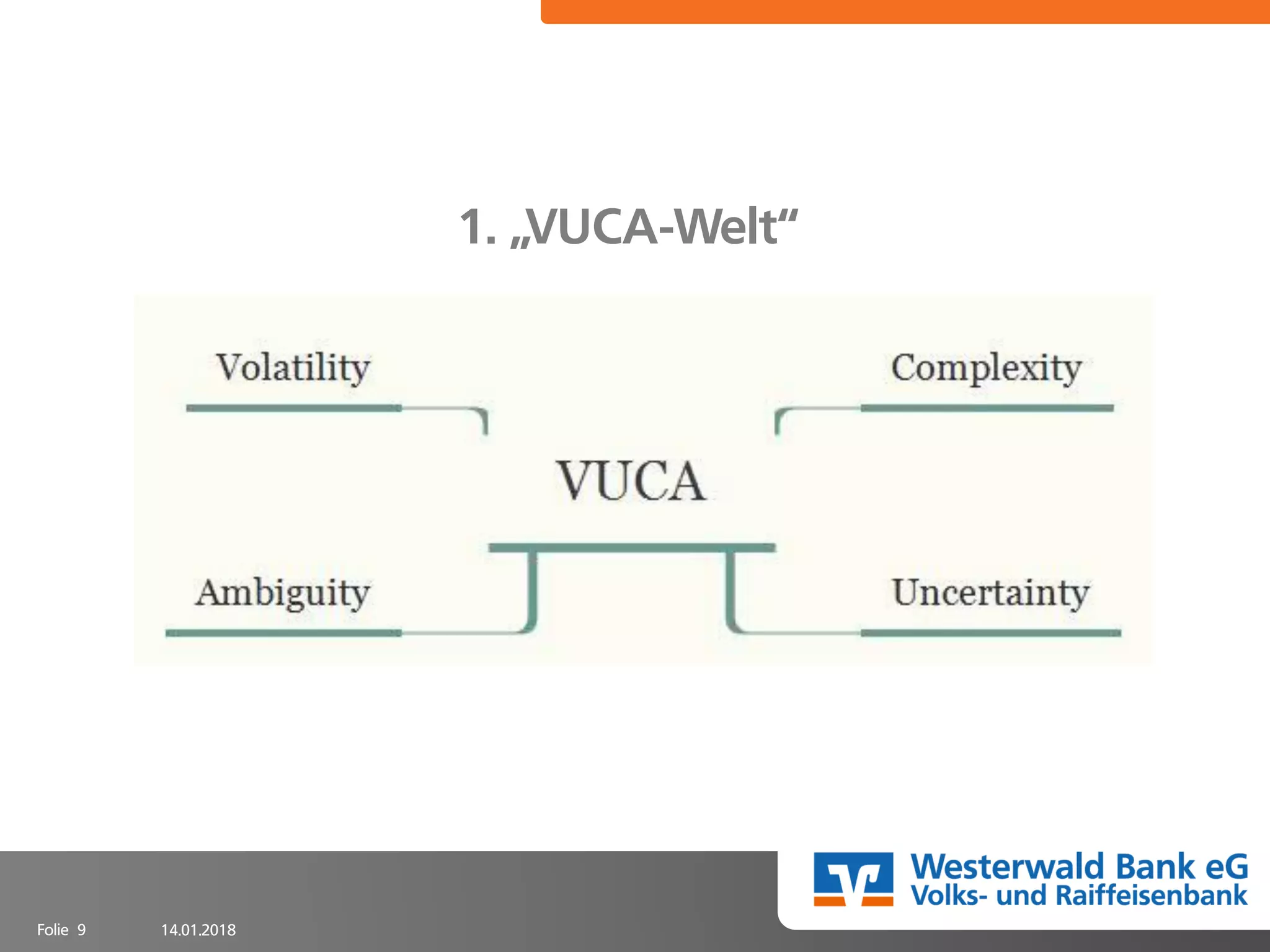 1. „VUCA-Welt“

Volatility

Complexity

VUCA

Ambiguity

Uncertainty

Westerwald Bank eG
Volks- und Raiffeisenbank

Folie 9

14.01.2018